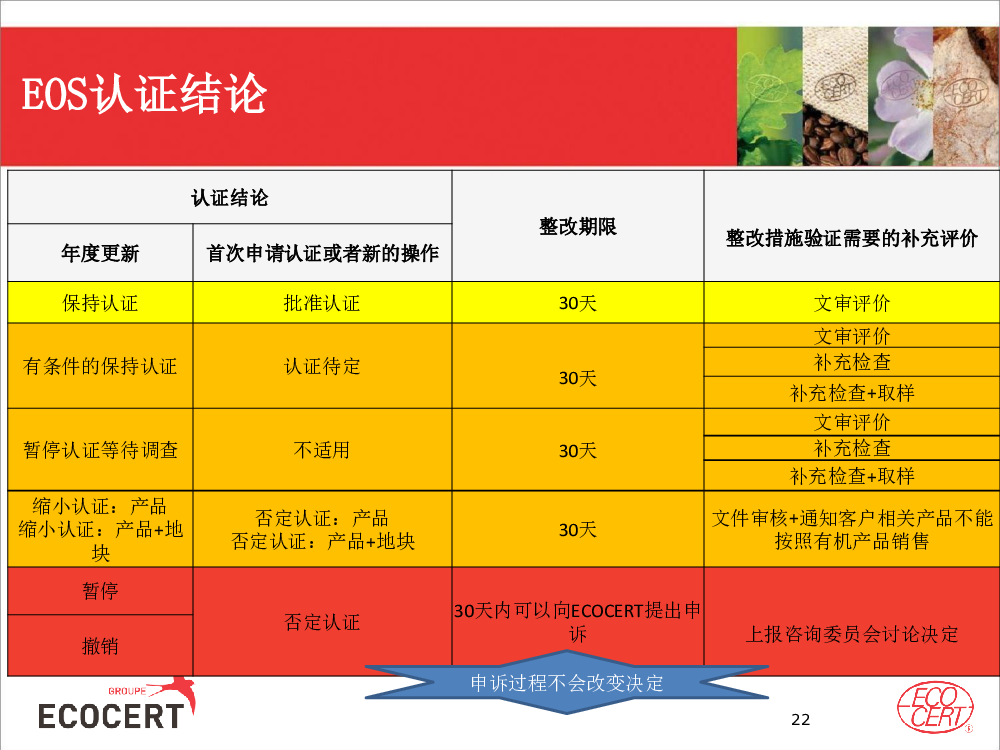 EOS认证结论

| 认证结论 | | 整改期限 | 整改措施验证需要的补充评价 |
|---|---|---|---|
| 年度更新 | 首次申请认证或者新的操作 | | |
| 保持认证 | 批准认证 | 30天 | 文审评价 |
| 有条件的保持认证 | 认证待定 | 30天 | 文审评价 |
| | | | 补充检查 |
| | | | 补充检查+取样 |
| 暂停认证等待调查 | 不适用 | 30天 | 文审评价 |
| | | | 补充检查 |
| | | | 补充检查+取样 |
| 缩小认证：产品 缩小认证：产品+地块 | 否定认证：产品 否定认证：产品+地块 | 30天 | 文件审核+通知客户相关产品不能按照有机产品销售 |
| 暂停 | 否定认证 | 30天内可以向ECOCERT提出申诉 | 上报咨询委员会讨论决定 |
| 撤销 | | | |

申诉过程不会改变决定

GROUPE
ECOCERT

22

ECO CERT